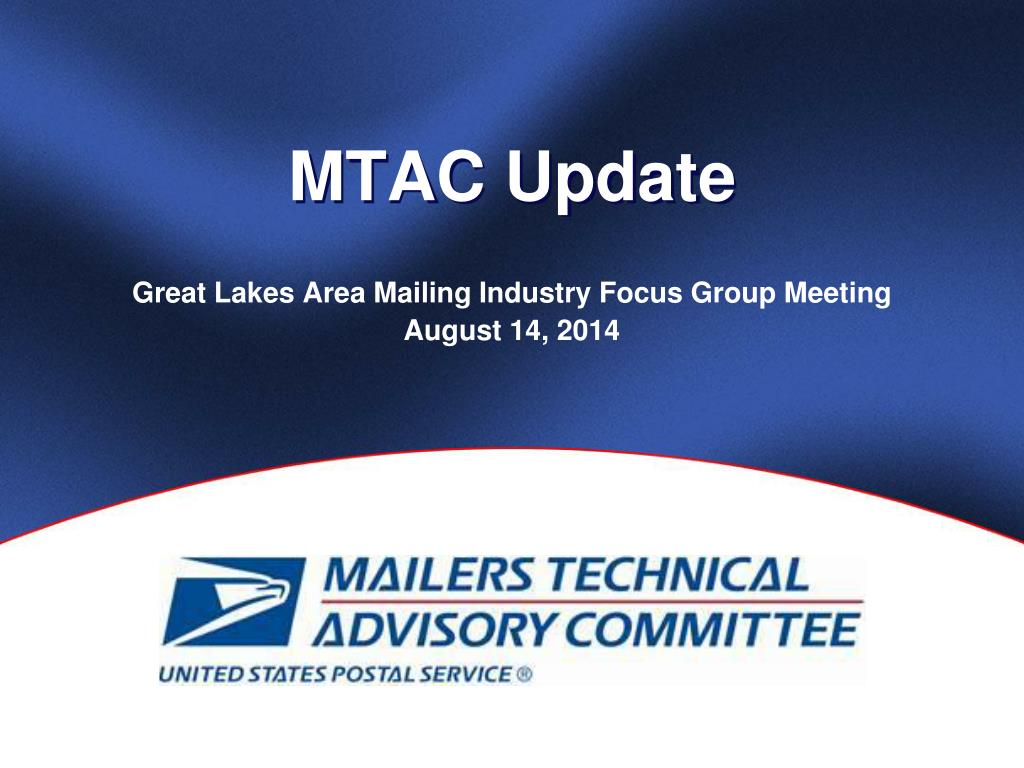 MTAC Update

Great Lakes Area Mailing Industry Focus Group Meeting
August 14, 2014

MAILERS TECHNICAL
ADVISORY COMMITTEE
UNITED STATES POSTAL SERVICE ®